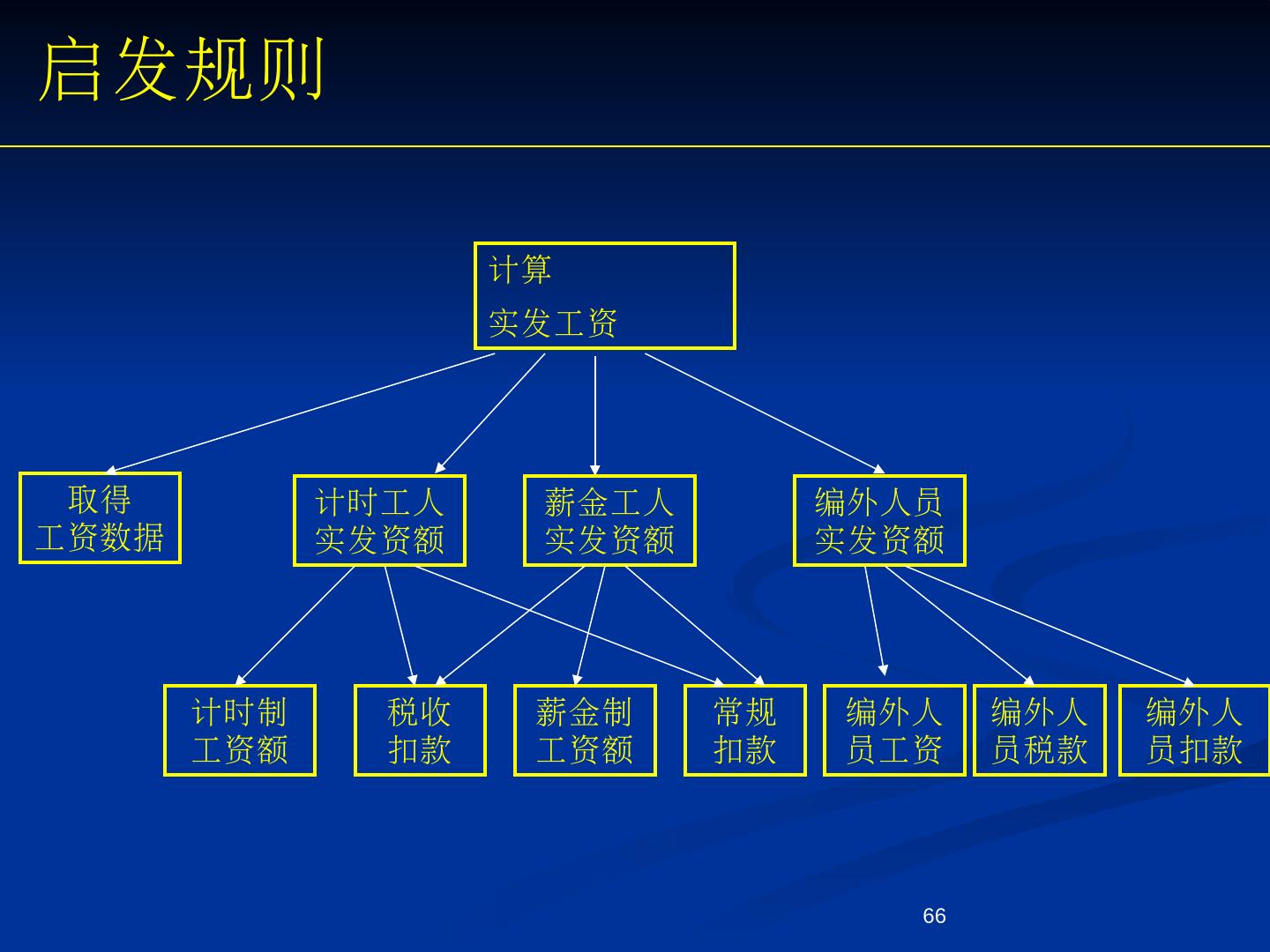 启发规则

计算
实发工资

取得
工资数据

计时工人
实发资额

薪金工人
实发资额

编外人员
实发资额

计时制
工资额

税收
扣款

薪金制
工资额

常规
扣款

编外人
员工资

编外人
员税款

编外人
员扣款

66